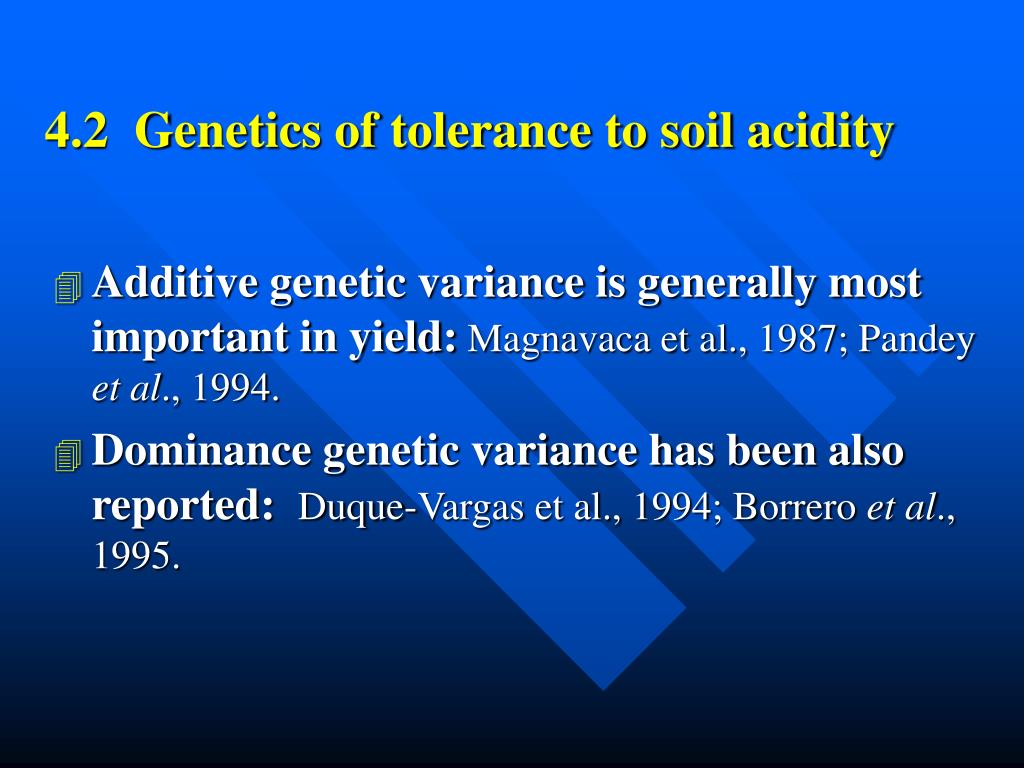 4.2 Genetics of tolerance to soil acidity

Additive genetic variance is generally most important in yield: Magnavaca et al., 1987; Pandey et al., 1994.

Dominance genetic variance has been also reported: Duque-Vargas et al., 1994; Borrero et al., 1995.